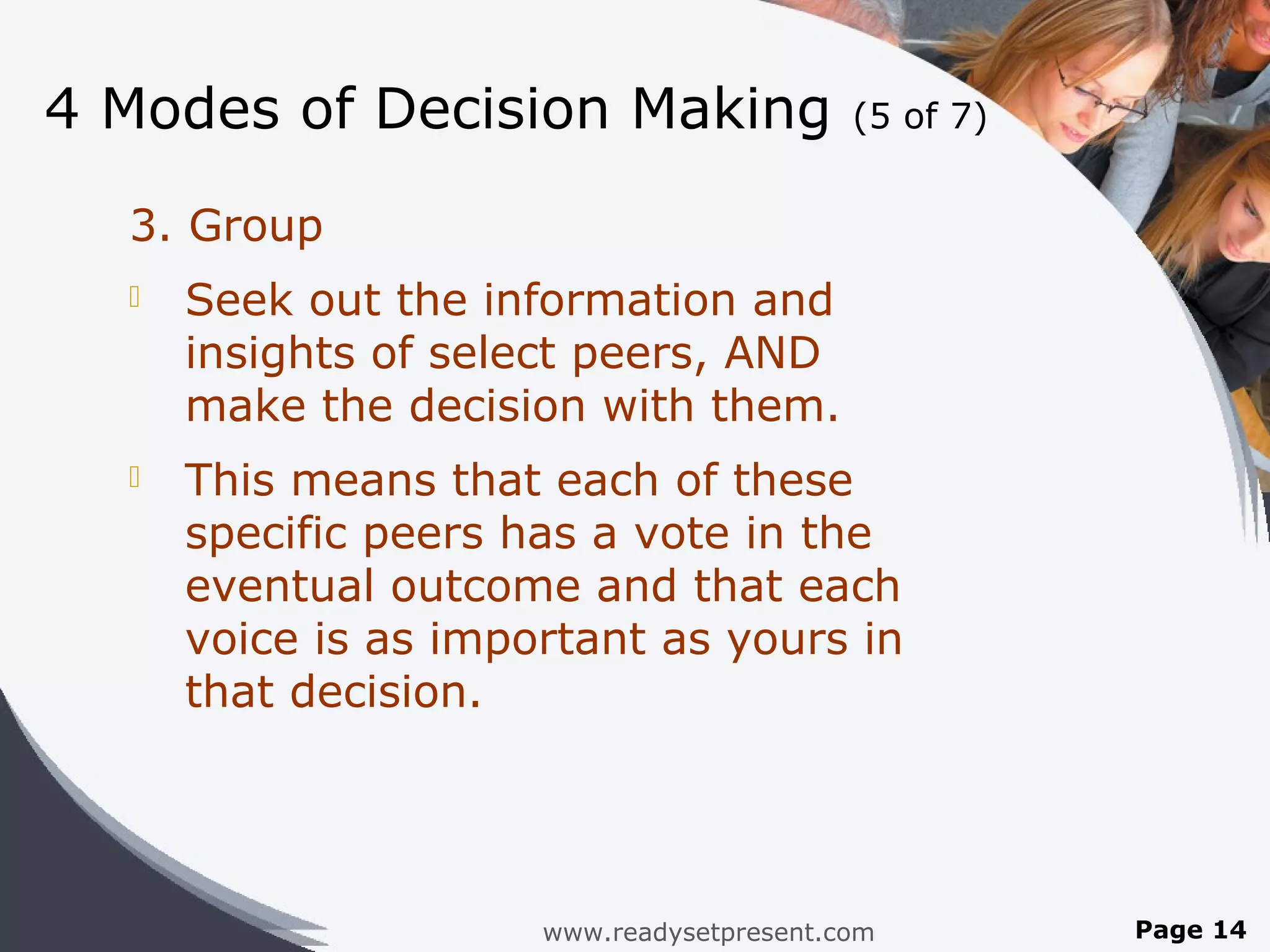 4 Modes of Decision Making (5 of 7)

3. Group

Seek out the information and insights of select peers, AND make the decision with them.

This means that each of these specific peers has a vote in the eventual outcome and that each voice is as important as yours in that decision.

www.readysetpresent.com

Page 14